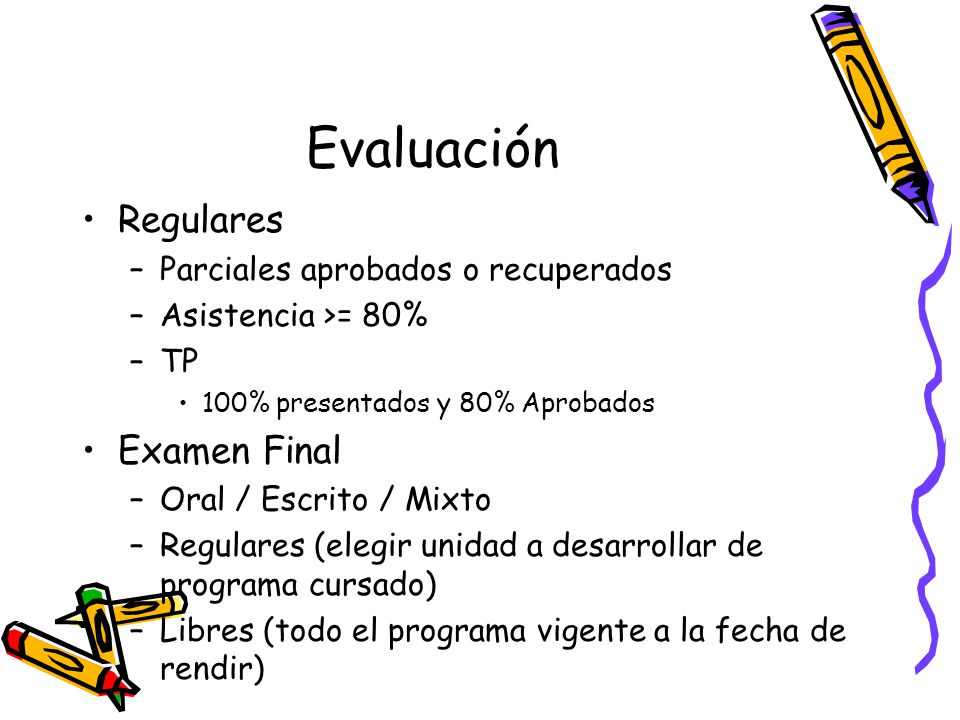 Evaluación

• Regulares
 – Parciales aprobados o recuperados
 – Asistencia >= 80%
 – TP
  • 100% presentados y 80% Aprobados

• Examen Final
 – Oral / Escrito / Mixto
 – Regulares (elegir unidad a desarrollar de programa cursado)
 – Libres (todo el programa vigente a la fecha de rendir)